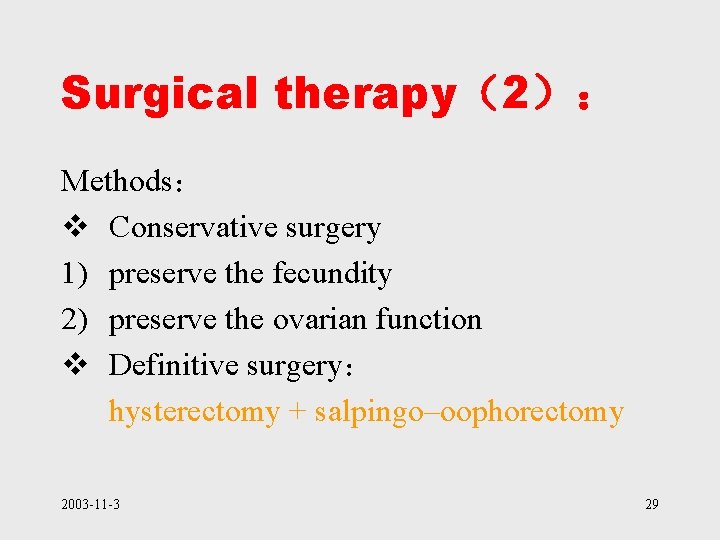 Surgical therapy（2）：

Methods：

❖ Conservative surgery

1) preserve the fecundity

2) preserve the ovarian function

❖ Definitive surgery：

hysterectomy + salpingo–oophorectomy

2003-11-3

29